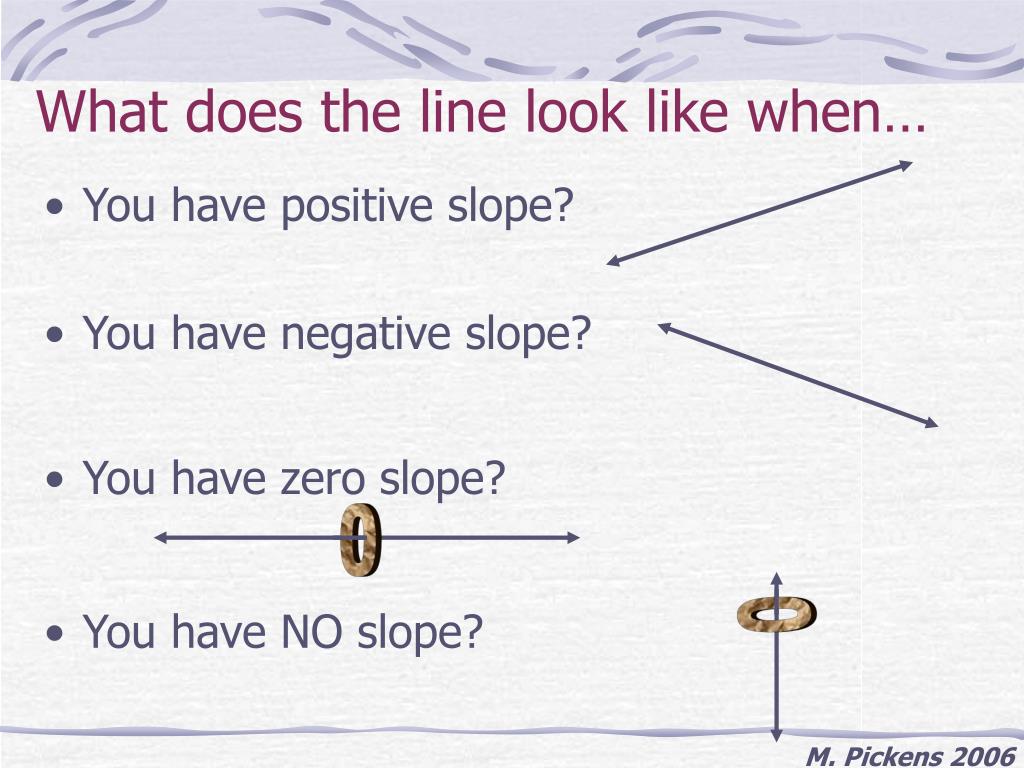 What does the line look like when…

• You have positive slope?

• You have negative slope?

• You have zero slope?

0

• You have NO slope?

0

M. Pickens 2006